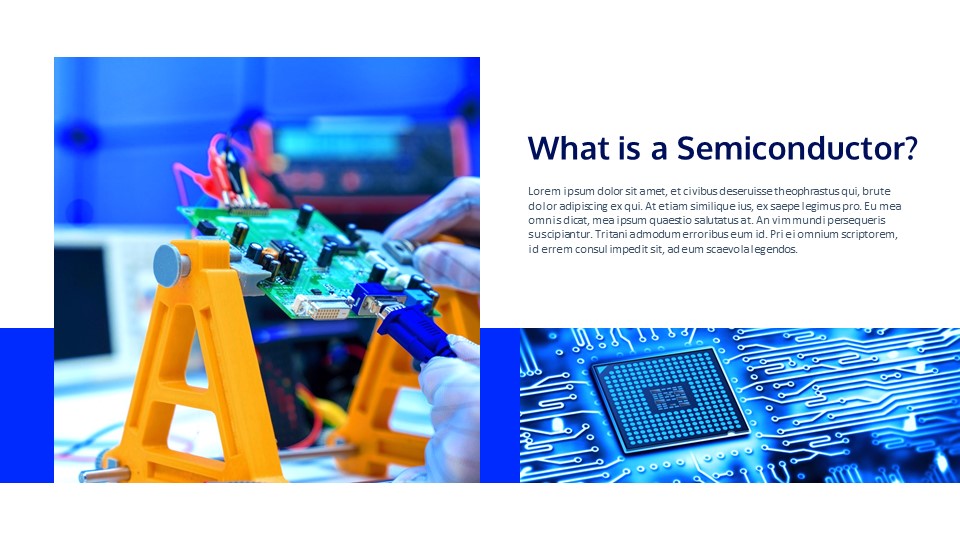 What is a Semiconductor?

Lorem ipsum dolor sit amet, et civibus deseruisse theophrastus qui, brute dolor adipiscing ex qui. At etiam similique ius, ex saepe legimus pro. Eu mea omnis dicat, mea ipsum quaestio salutatus at. An vim mundi persequeris suscipiantur. Tritani admodum erroribus eum id. Pri ei omnium scriptorem, id errem consul impedit sit, ad eum scaevola legendos.